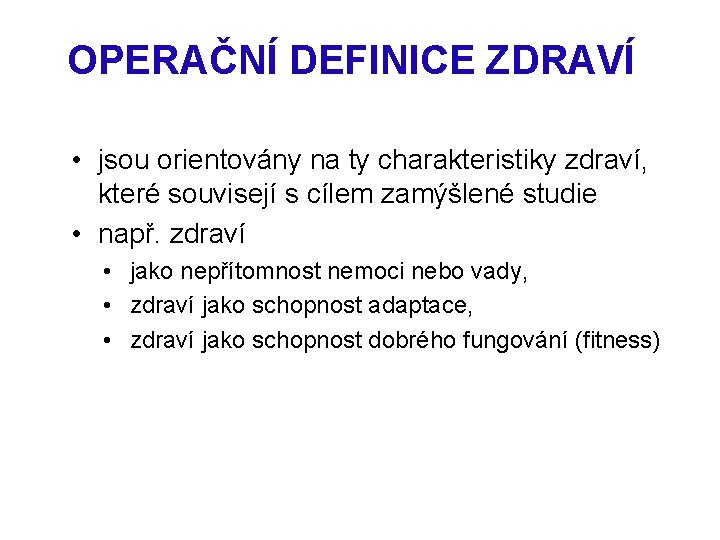 OPERAČNÍ DEFINICE ZDRAVÍ

• jsou orientovány na ty charakteristiky zdraví, které souvisejí s cílem zamýšlené studie
• např. zdraví
  • jako nepřítomnost nemoci nebo vady,
  • zdraví jako schopnost adaptace,
  • zdraví jako schopnost dobrého fungování (fitness)